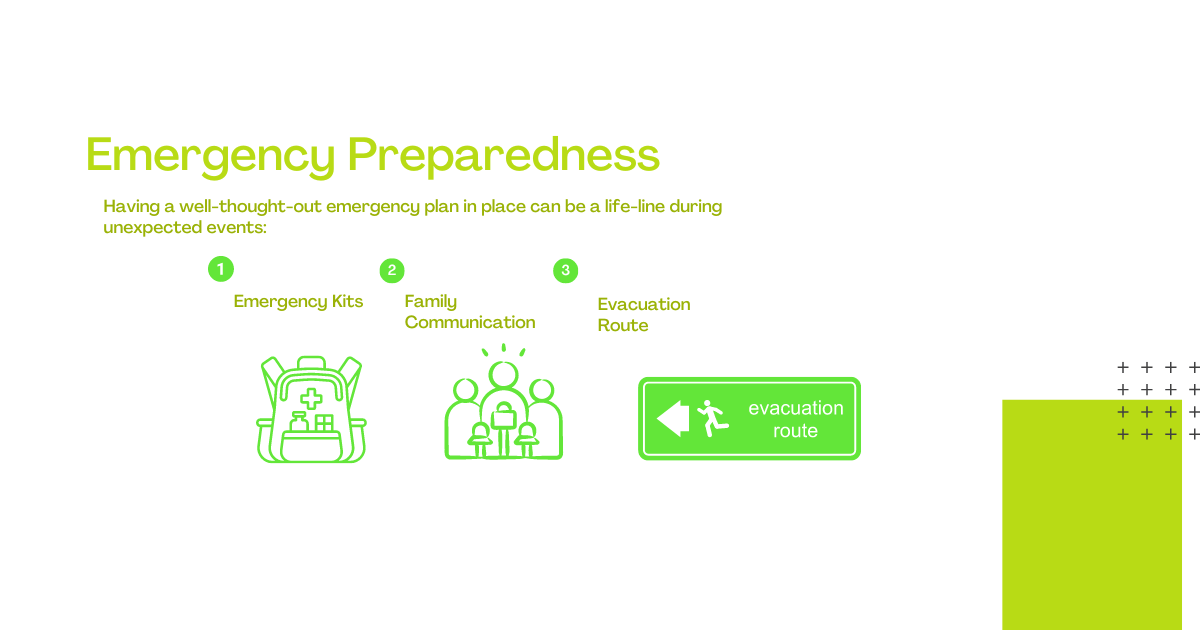 Emergency Preparedness

Having a well-thought-out emergency plan in place can be a life-line during unexpected events:

1

Emergency Kits

2

Family Communication

3

Evacuation Route

evacuation route